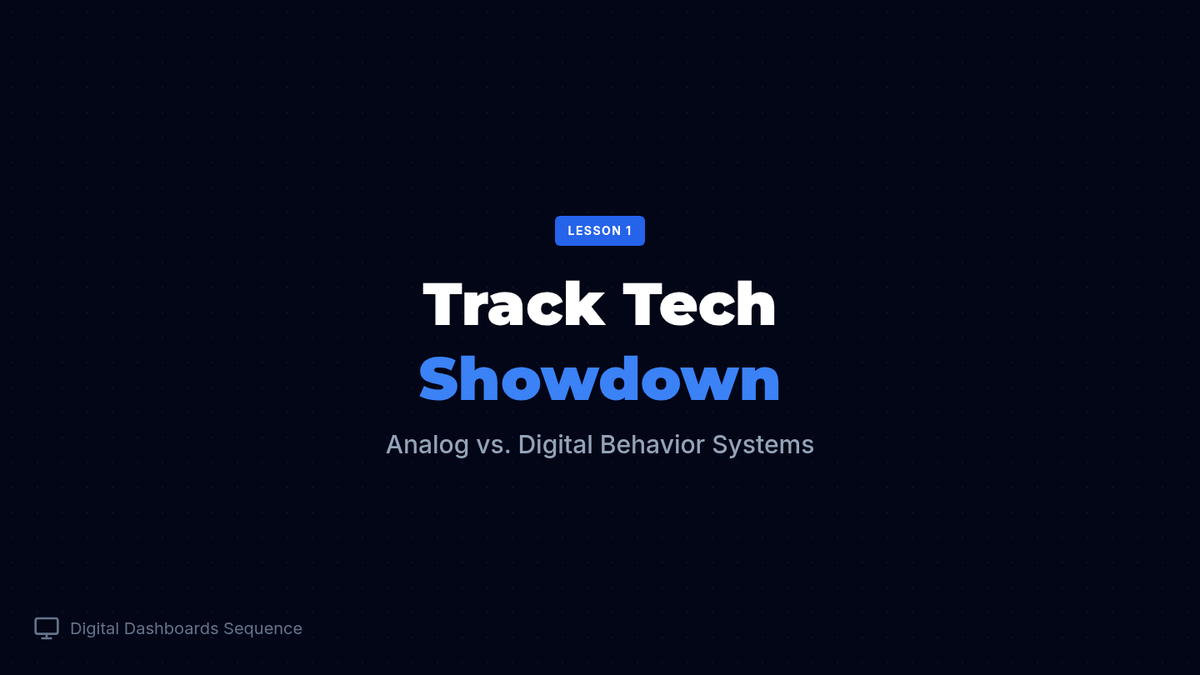 LESSON 1

Track Tech
Showdown

Analog vs. Digital Behavior Systems

Digital Dashboards Sequence